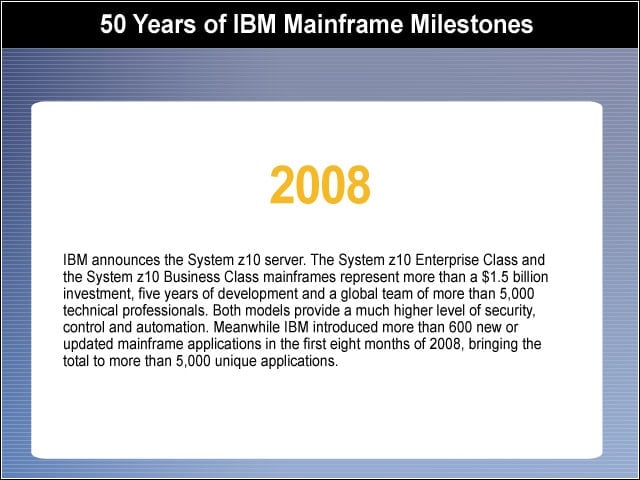 50 Years of IBM Mainframe Milestones

2008

IBM announces the System z10 server. The System z10 Enterprise Class and the System z10 Business Class mainframes represent more than a $1.5 billion investment, five years of development and a global team of more than 5,000 technical professionals. Both models provide a much higher level of security, control and automation. Meanwhile IBM introduced more than 600 new or updated mainframe applications in the first eight months of 2008, bringing the total to more than 5,000 unique applications.